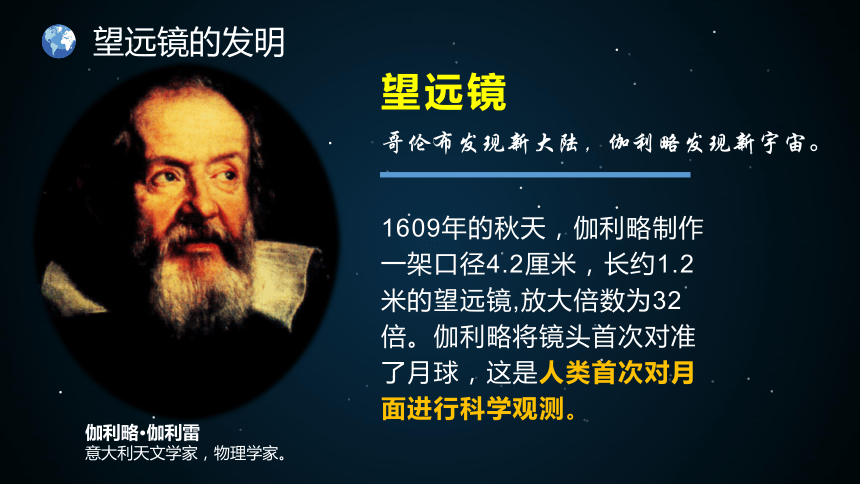 望远镜的发明

望远镜

哥伦布发现新大陆，伽利略发现新宇宙。

1609年的秋天，伽利略制作一架口径4.2厘米，长约1.2米的望远镜,放大倍数为32倍。伽利略将镜头首次对准了月球，这是人类首次对月面进行科学观测。

伽利略·伽利雷
意大利天文学家，物理学家。